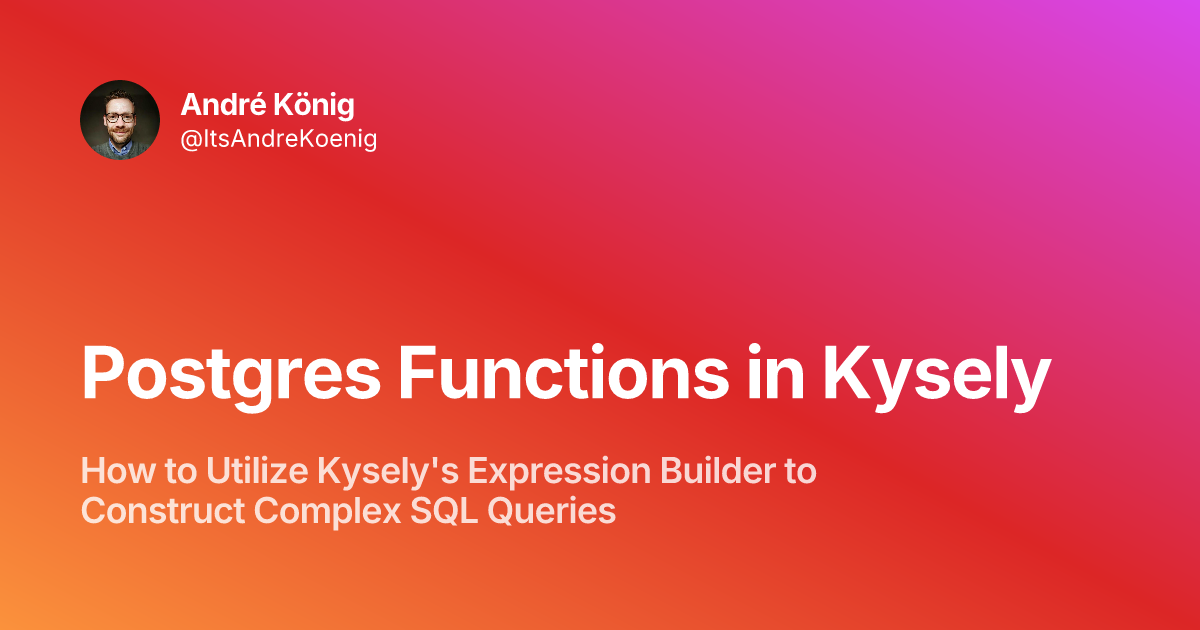 André König
@ItsAndreKoenig

Postgres Functions in Kysely

How to Utilize Kysely's Expression Builder to Construct Complex SQL Queries